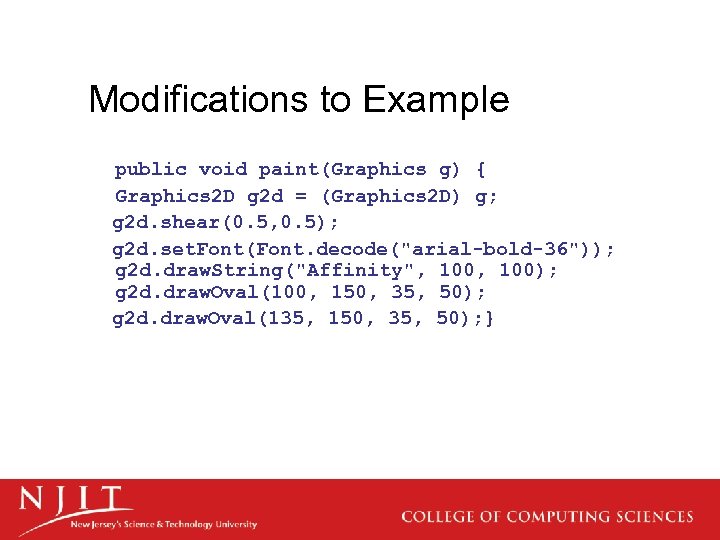 Modifications to Example

public void paint(Graphics g) {
Graphics2D g2d = (Graphics2D) g;
g2d.shear(0.5,0.5);
g2d.setFont(Font.decode("arial-bold-36"));
g2d.drawString("Affinity", 100, 100);
g2d.drawOval(100, 150, 35, 50);
g2d.drawOval(135, 150, 35, 50);}

NJIT
New Jersey's Science & Technology University

COLLEGE OF COMPUTING SCIENCES